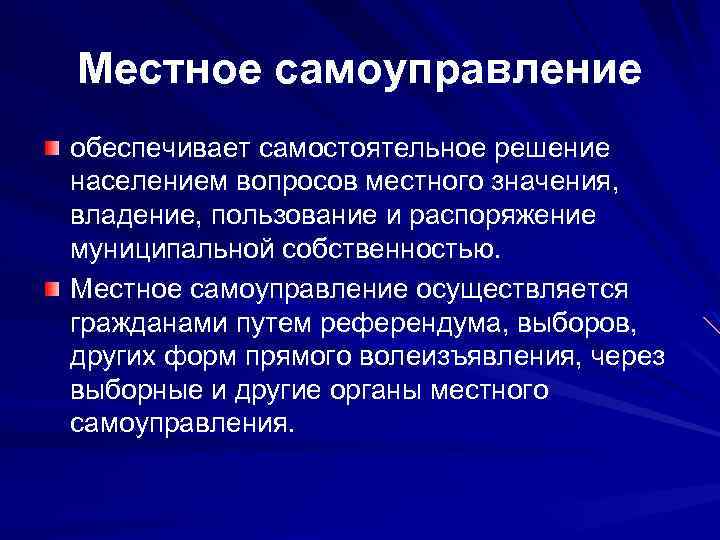 Местное самоуправление

обеспечивает самостоятельное решение населением вопросов местного значения, владение, пользование и распоряжение муниципальной собственностью.

Местное самоуправление осуществляется гражданами путем референдума, выборов, других форм прямого волеизъявления, через выборные и другие органы местного самоуправления.